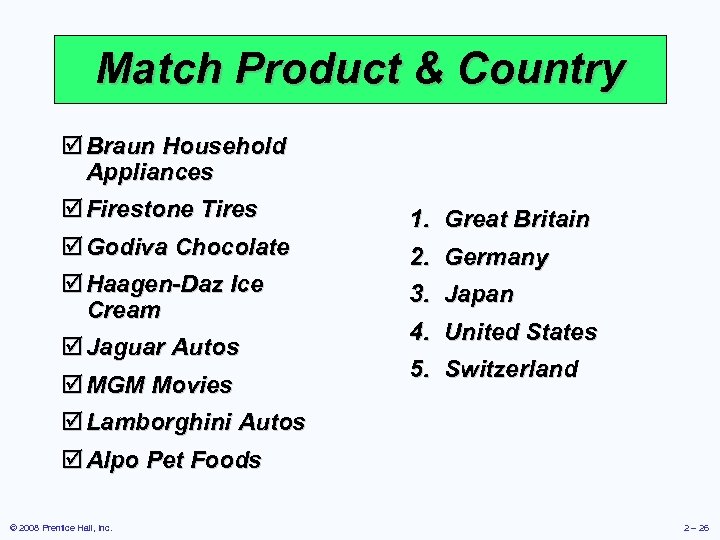 Match Product & Country

☑ Braun Household Appliances

☑ Firestone Tires

☑ Godiva Chocolate

☑ Haagen-Daz Ice Cream

☑ Jaguar Autos

☑ MGM Movies

☑ Lamborghini Autos

☑ Alpo Pet Foods

1. Great Britain
2. Germany
3. Japan
4. United States
5. Switzerland

© 2008 Prentice Hall, Inc.

2 – 26